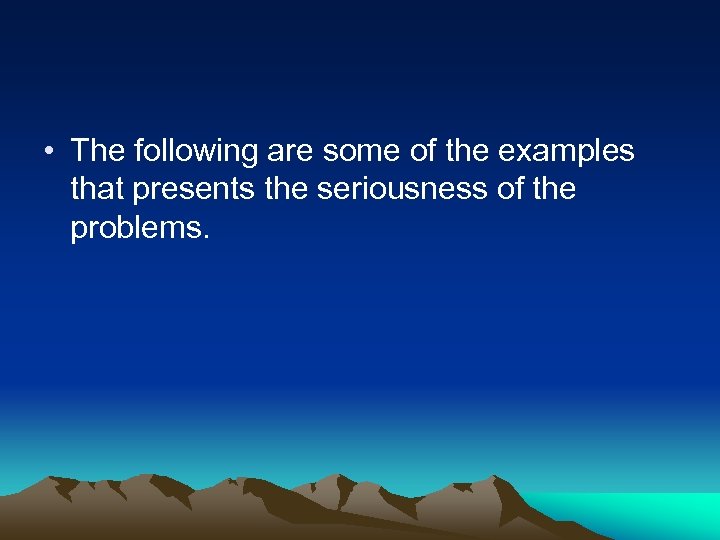 • The following are some of the examples that presents the seriousness of the problems.